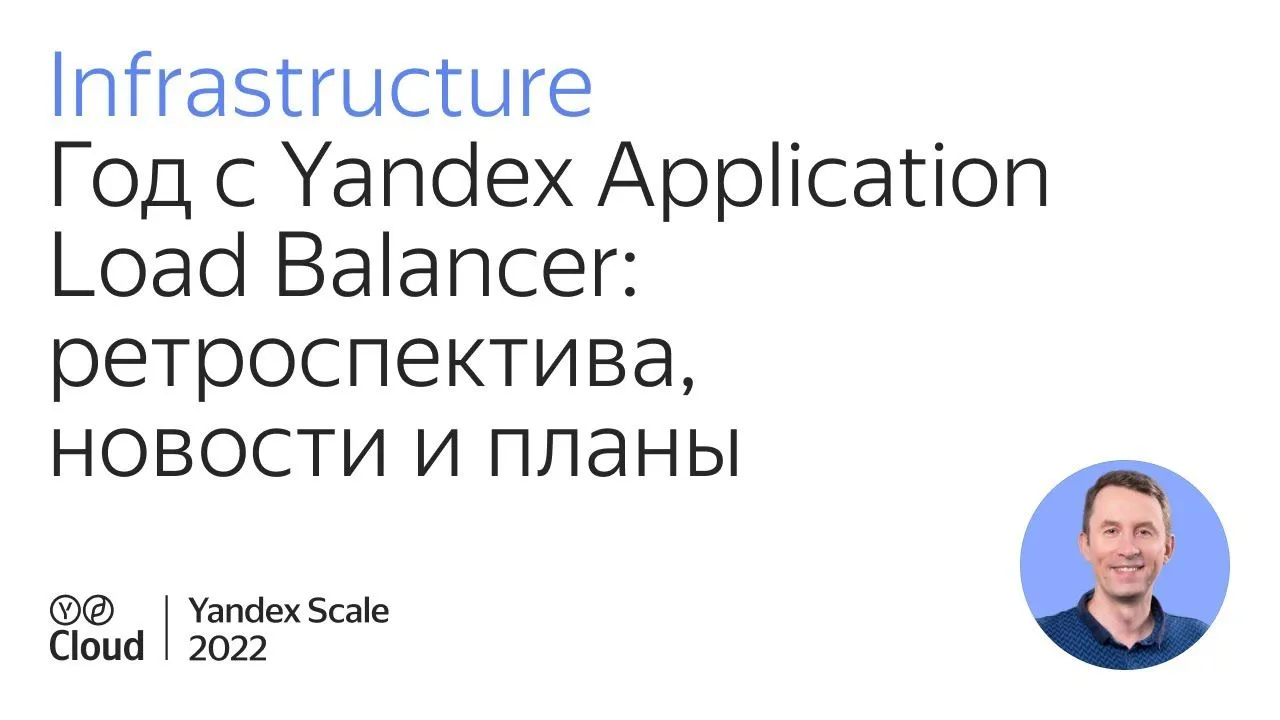 Infrastructure
Год с Yandex Application Load Balancer: ретроспектива, новости и планы

Cloud

Yandex Scale
2022